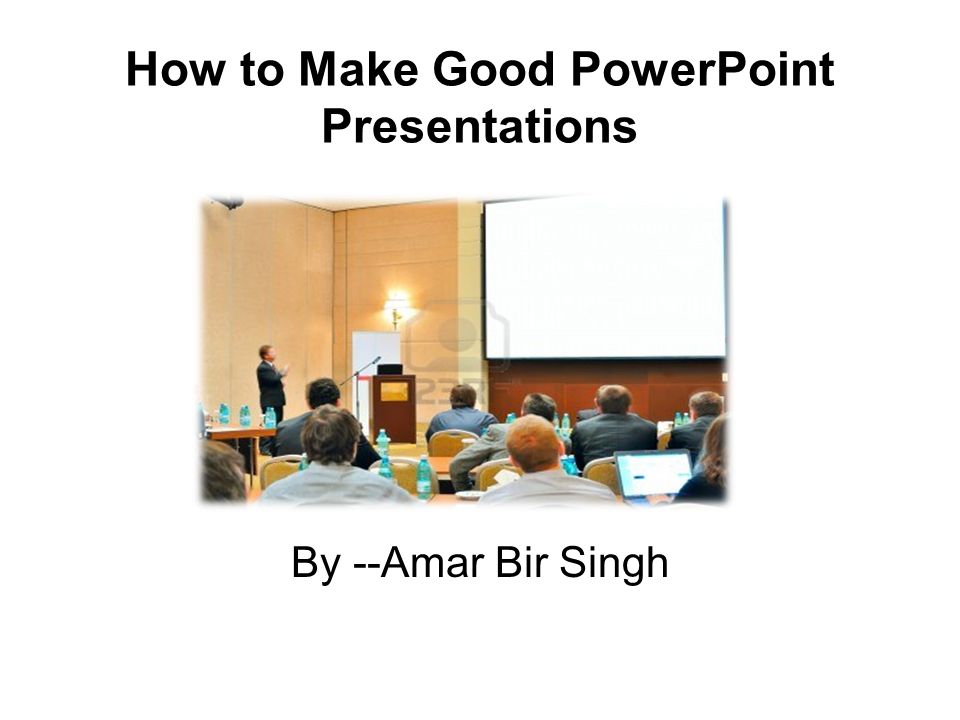 How to Make Good PowerPoint Presentations

By --Amar Bir Singh